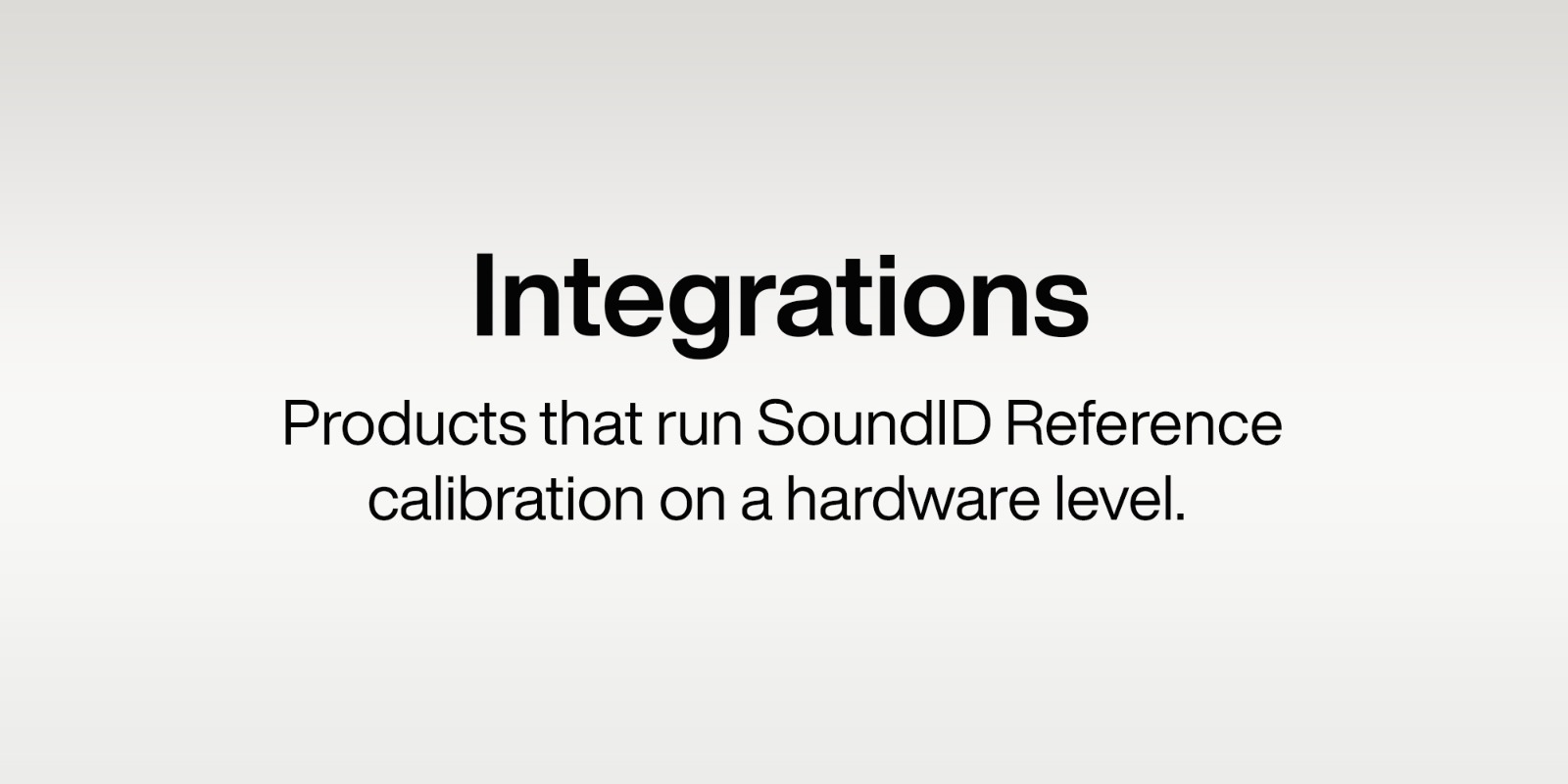 Integrations

Products that run SoundID Reference calibration on a hardware level.